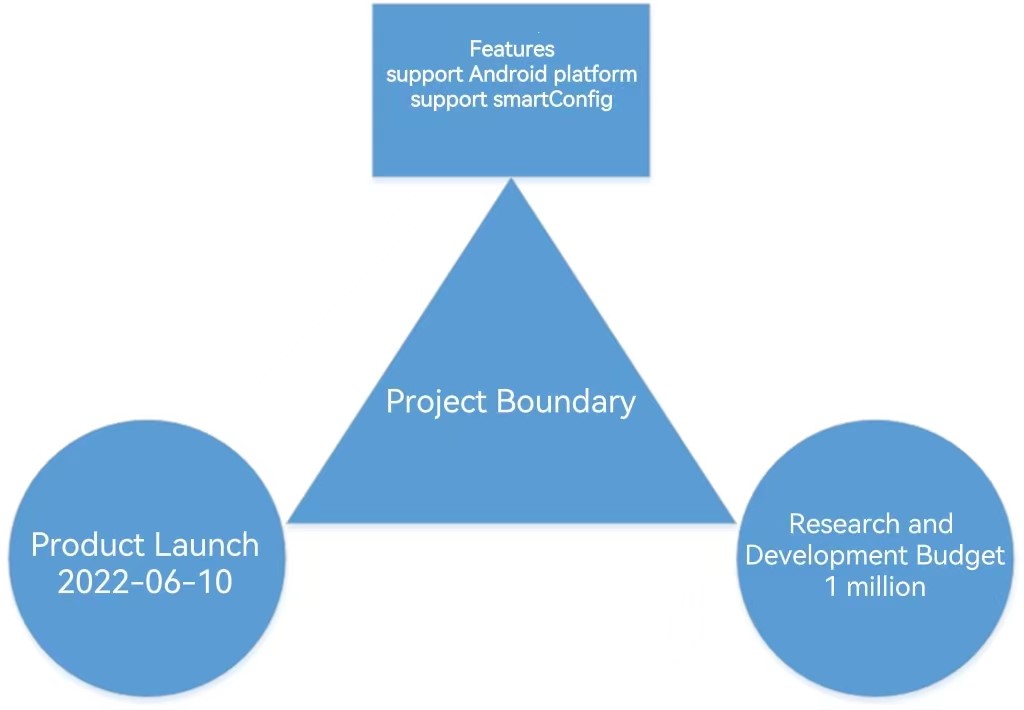 Features
support Android platform
support smartConfig

Project Boundary

Product Launch
2022-06-10

Research and
Development Budget
1 million